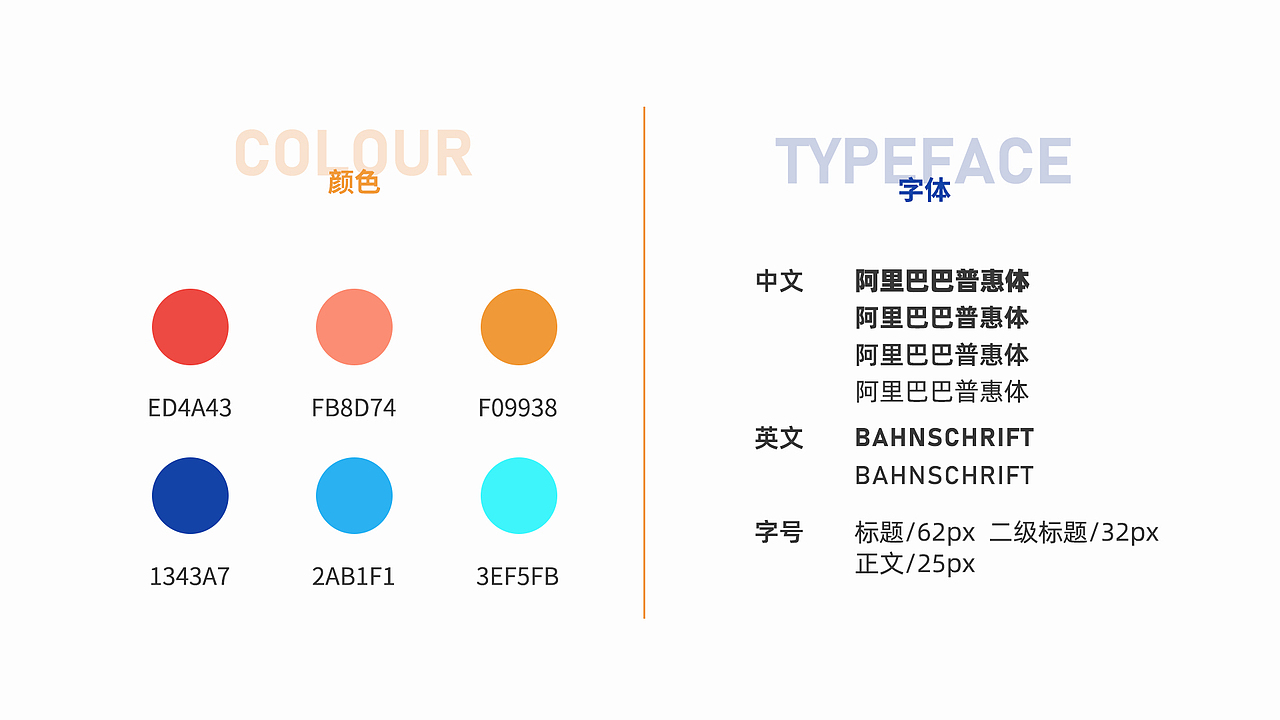 COLOUR
颜色

ED4A43 FB8D74 F09938

1343A7 2AB1F1 3EF5FB

TYPEFACE
字体

中文 阿里巴巴普惠体
阿里巴巴普惠体
阿里巴巴普惠体
阿里巴巴普惠体

英文 BAHNSCHRIFT
BAHNSCHRIFT

字号 标题/62px 二级标题/32px
正文/25px